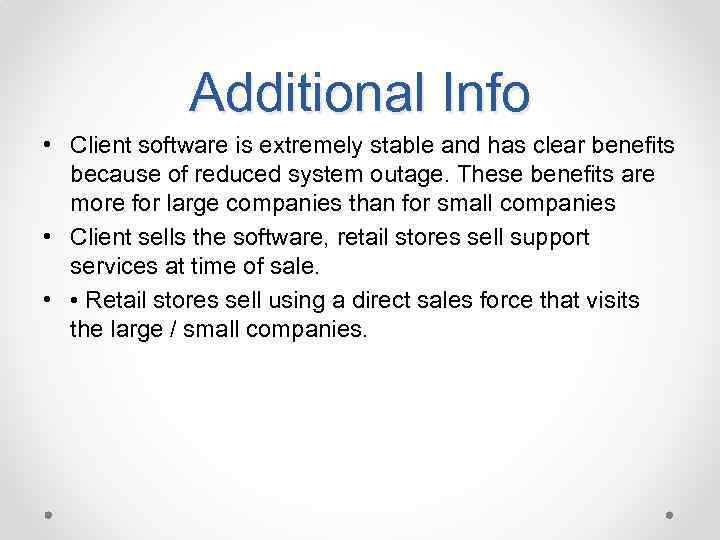 Additional Info

• Client software is extremely stable and has clear benefits because of reduced system outage. These benefits are more for large companies than for small companies

• Client sells the software, retail stores sell support services at time of sale.

• • Retail stores sell using a direct sales force that visits the large / small companies.